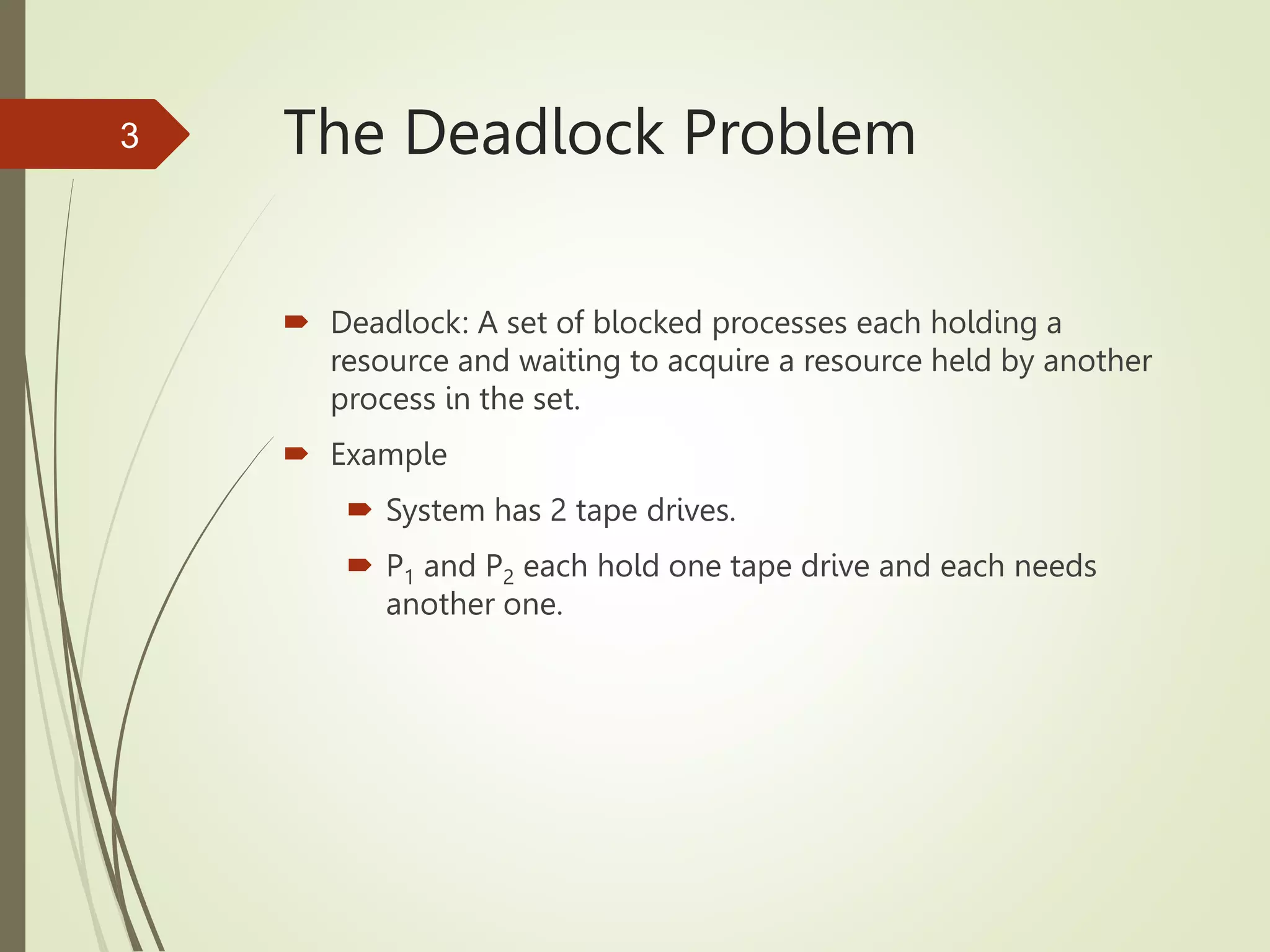 3

The Deadlock Problem

Deadlock: A set of blocked processes each holding a resource and waiting to acquire a resource held by another process in the set.

Example

System has 2 tape drives.

$P_1$ and $P_2$ each hold one tape drive and each needs another one.